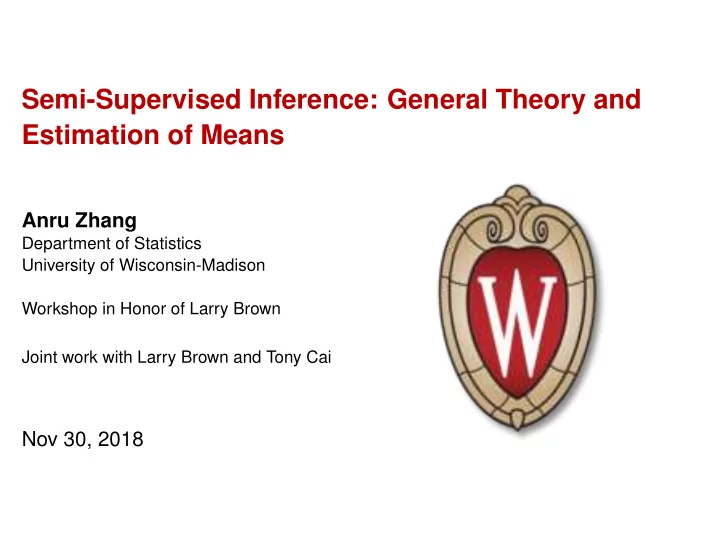 Semi-Supervised Inference: General Theory and Estimation of Means

Anru Zhang
Department of Statistics
University of Wisconsin-Madison

Workshop in Honor of Larry Brown

Joint work with Larry Brown and Tony Cai

Nov 30, 2018

W